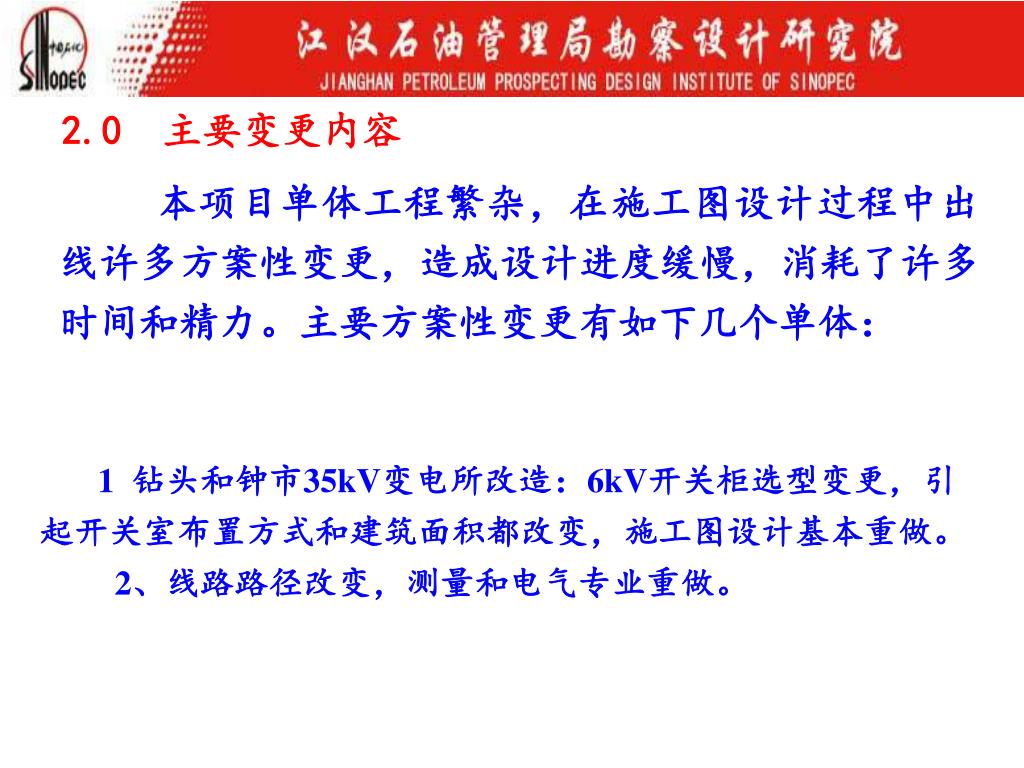 中国石化
SINOPEC

江汉石油管理局勘察设计研究院
JIANGHAN PETROLEUM PROSPECTING DESIGN INSTITUTE OF SINOPEC

2.0　主要变更内容

本项目单体工程繁杂，在施工图设计过程中出线许多方案性变更，造成设计进度缓慢，消耗了许多时间和精力。主要方案性变更有如下几个单体：

1 钻头和钟市35kV变电所改造：6kV开关柜选型变更，引起开关室布置方式和建筑面积都改变，施工图设计基本重做。

2、线路路径改变，测量和电气专业重做。